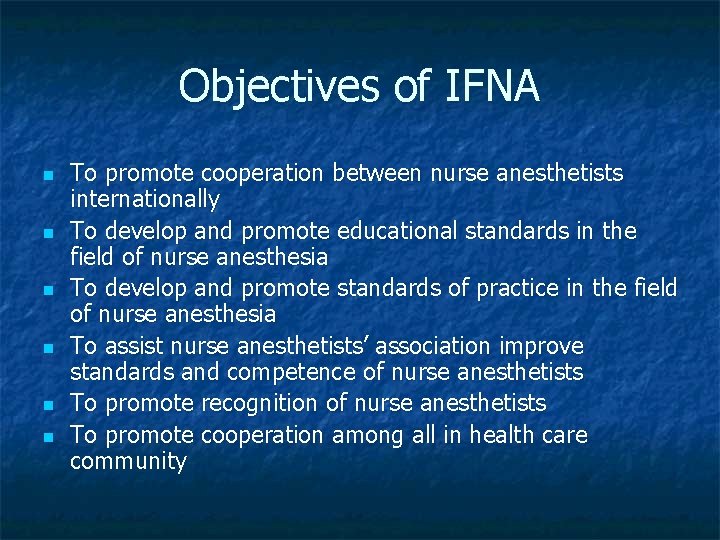 Objectives of IFNA

- To promote cooperation between nurse anesthetists internationally
- To develop and promote educational standards in the field of nurse anesthesia
- To develop and promote standards of practice in the field of nurse anesthesia
- To assist nurse anesthetists' association improve standards and competence of nurse anesthetists
- To promote recognition of nurse anesthetists
- To promote cooperation among all in health care community